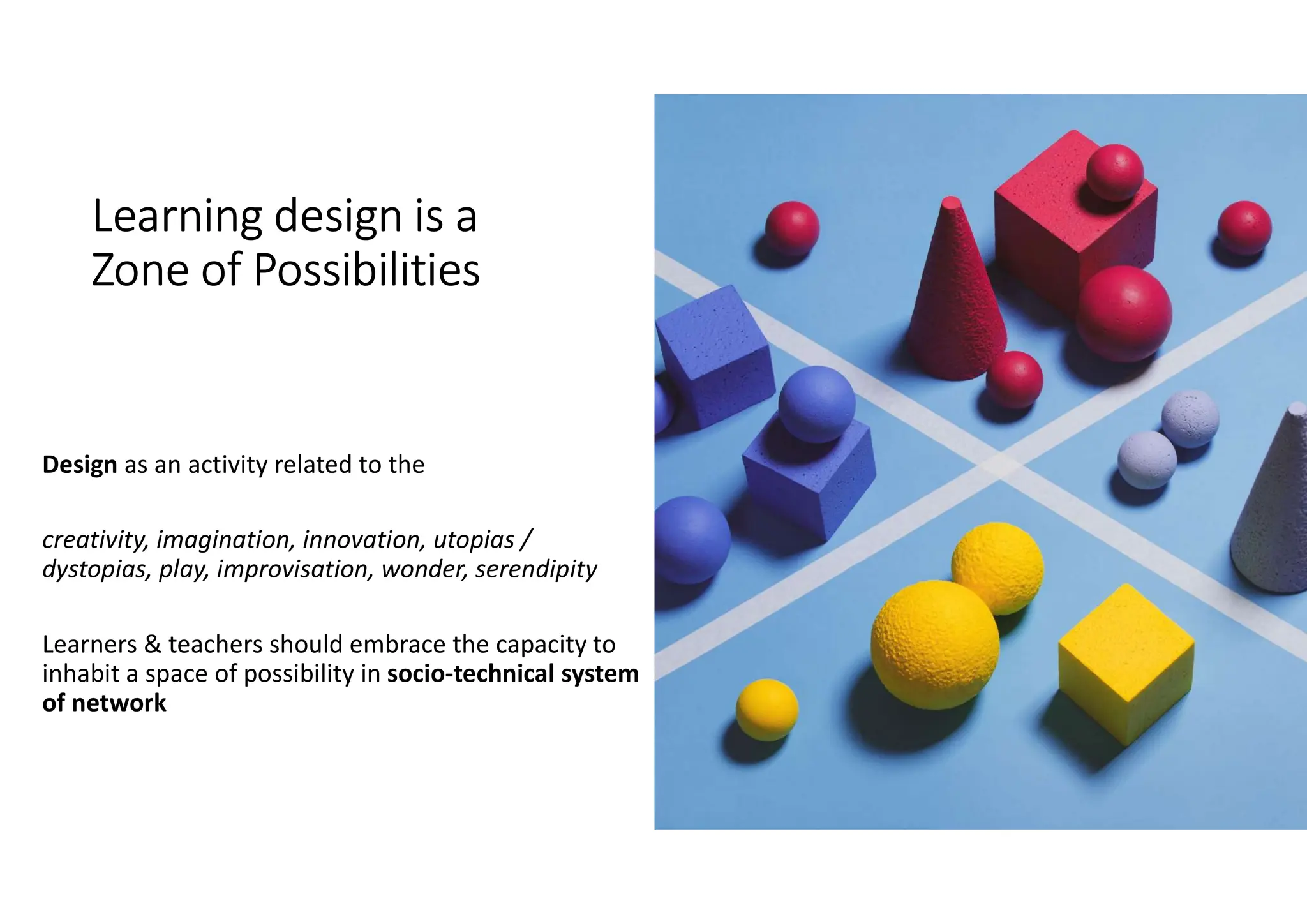 Learning design is a Zone of Possibilities

Design as an activity related to the

creativity, imagination, innovation, utopias / dystopias, play, improvisation, wonder, serendipity

Learners & teachers should embrace the capacity to inhabit a space of possibility in socio-technical system of network